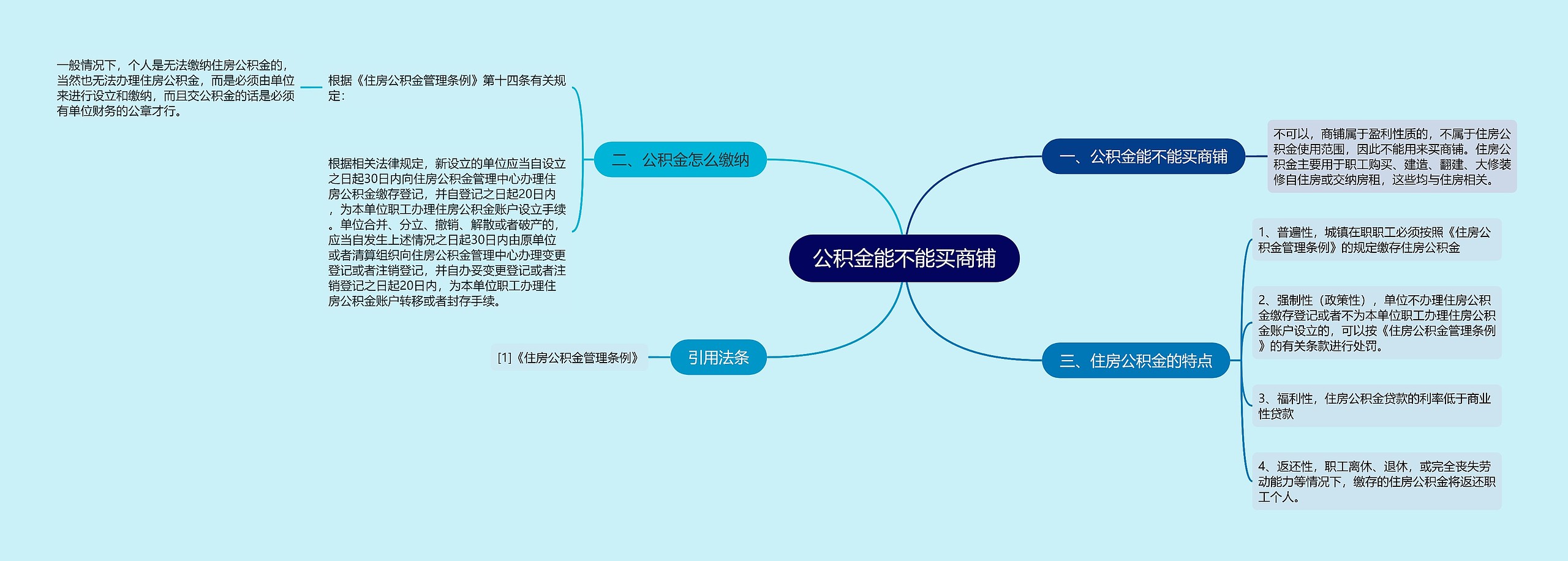 公积金能不能买商铺

一、公积金能不能买商铺

不可以，商铺属于盈利性质的，不属于住房公积金使用范围，因此不能用来买商铺。住房公积金主要用于职工购买、建造、翻建、大修装修自住房或交纳房租，这些均与住房相关。

二、公积金怎么缴纳

根据《住房公积金管理条例》第十四条有关规定：

一般情况下，个人是无法缴纳住房公积金的，当然也无法办理住房公积金，而是必须由单位来进行设立和缴纳，而且交公积金的话是必须有单位财务的公章才行。

根据相关法律规定，新设立的单位应当自设立之日起30日内向住房公积金管理中心办理住房公积金缴存登记，并自登记之日起20日内，为本单位职工办理住房公积金账户设立手续。单位合并、分立、撤销、解散或者破产的，应当自发生上述情况之日起30日内由原单位或者清算组织向住房公积金管理中心办理变更登记或者注销登记，并自办妥变更登记或者注销登记之日起20日内，为本单位职工办理住房公积金账户转移或者封存手续。

三、住房公积金的特点

1、普遍性，城镇在职职工必须按照《住房公积金管理条例》的规定缴存住房公积金

2、强制性（政策性），单位不办理住房公积金缴存登记或者不为本单位职工办理住房公积金账户设立的，可以按《住房公积金管理条例》的有关条款进行处罚。

3、福利性，住房公积金贷款的利率低于商业性贷款

4、返还性，职工离休、退休，或完全丧失劳动能力等情况下，缴存的住房公积金将返还职工个人。

引用法条

[1]《住房公积金管理条例》